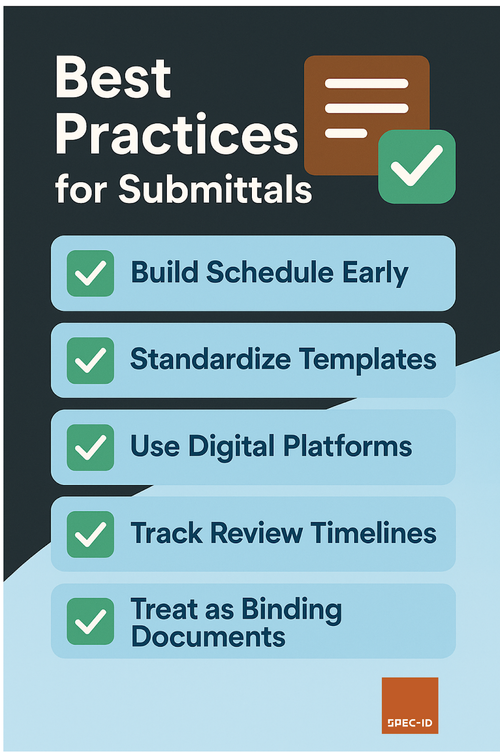 Best Practices for Submittals

Build Schedule Early

Standardize Templates

Use Digital Platforms

Track Review Timelines

Treat as Binding Documents

SPEC-ID